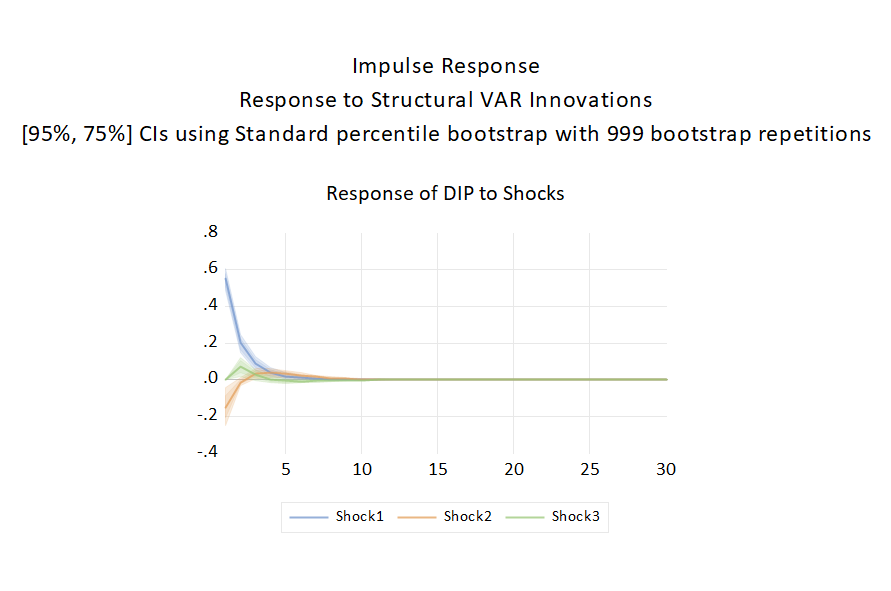 Impulse Response
Response to Structural VAR Innovations
[95%, 75%] CIs using Standard percentile bootstrap with 999 bootstrap repetitions

Response of DIP to Shocks

.8
.6
.4
.2
.0
-.2
-.4

5 10 15 20 25 30

Shock1 Shock2 Shock3